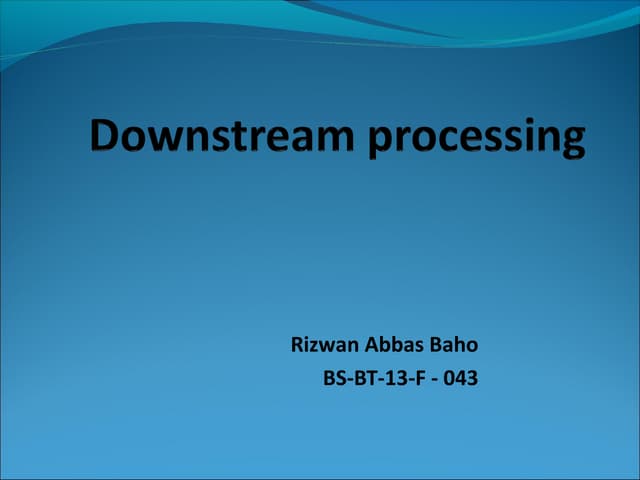 Downstream processing

Rizwan Abbas Baho
BS-BT-13-F - 043